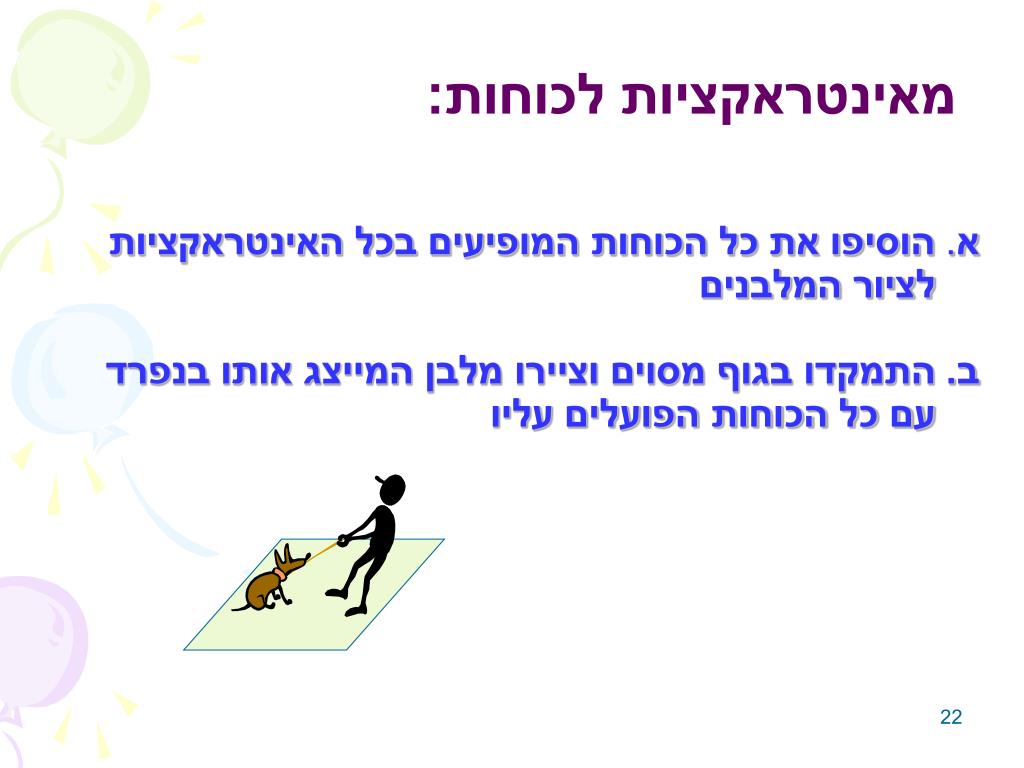 מאינטראקציות לכוחות:

א. הוסיפו את כל הכוחות המופיעים בכל האינטראקציות לציור המלבנים

ב. התמקדו בגוף מסוים וציירו מלבן המייצג אותו בנפרד עם כל הכוחות הפועלים עליו

22